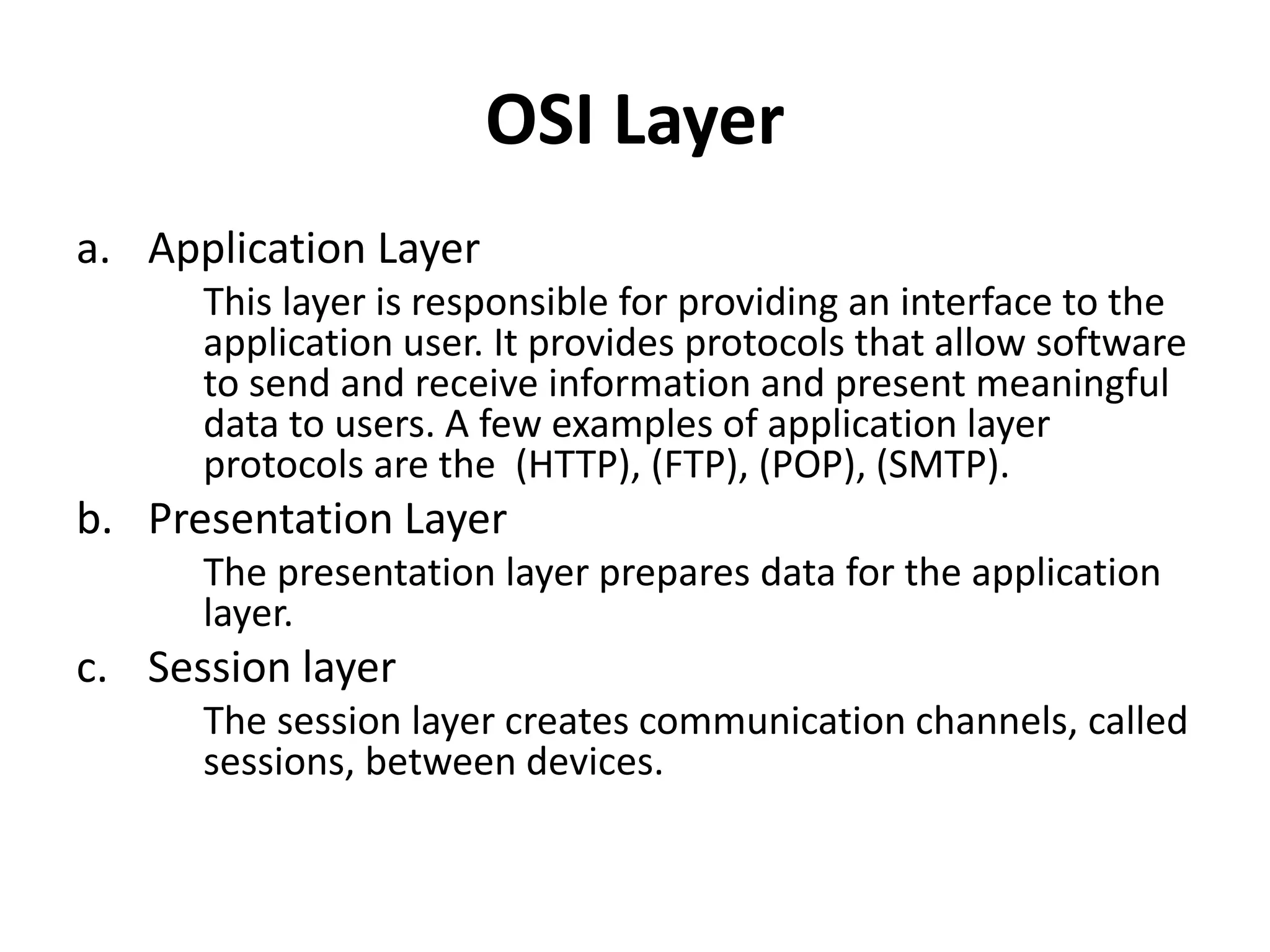 OSI Layer

a. Application Layer

This layer is responsible for providing an interface to the application user. It provides protocols that allow software to send and receive information and present meaningful data to users. A few examples of application layer protocols are the  (HTTP), (FTP), (POP), (SMTP).

b. Presentation Layer

The presentation layer prepares data for the application layer.

c. Session layer

The session layer creates communication channels, called sessions, between devices.